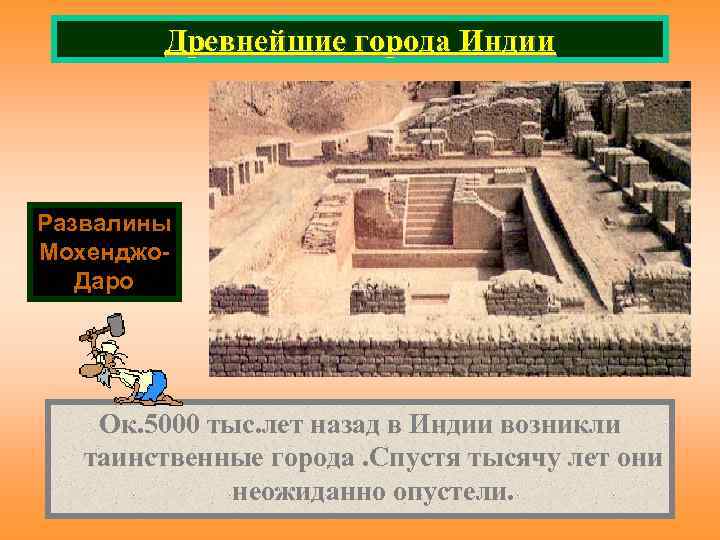 Древнейшие города Индии

Развалины Мохенджо-Даро

Ок.5000 тыс.лет назад в Индии возникли таинственные города .Спустя тысячу лет они неожиданно опустели.